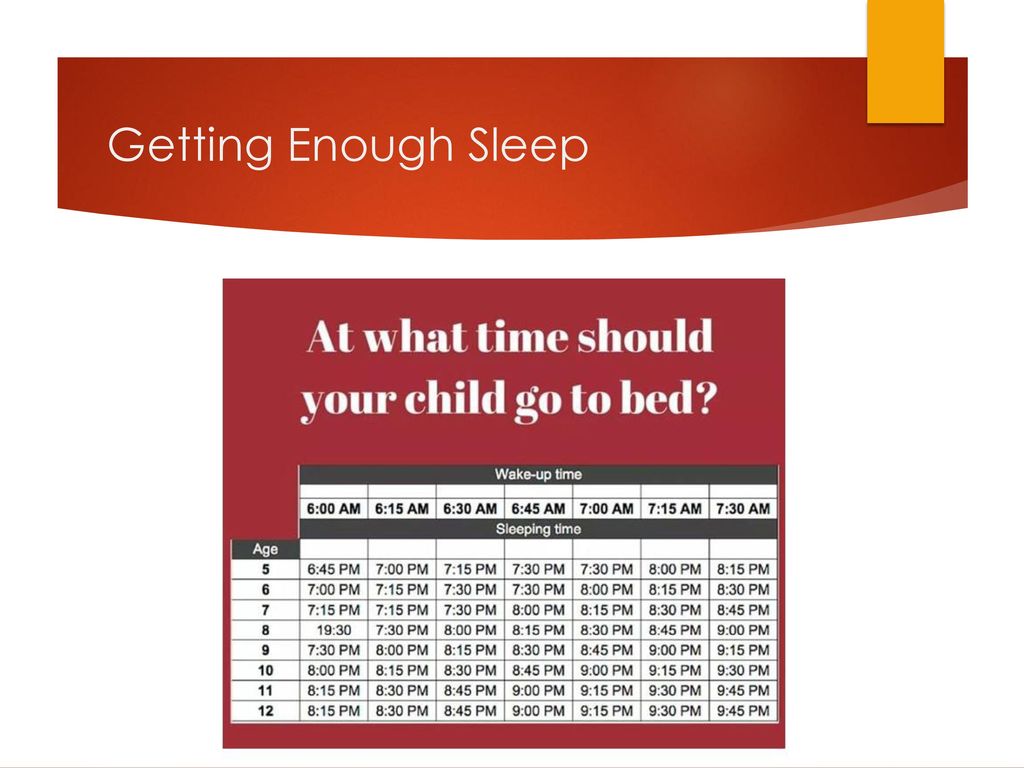 Getting Enough Sleep

At what time should your child go to bed?

| | Wake-up time | | | | | | |
|---|---|---|---|---|---|---|---|
| | 6:00 AM | 6:15 AM | 6:30 AM | 6:45 AM | 7:00 AM | 7:15 AM | 7:30 AM |
| | Sleeping time | | | | | | |
| Age | | | | | | | |
| 5 | 6:45 PM | 7:00 PM | 7:15 PM | 7:30 PM | 7:30 PM | 8:00 PM | 8:15 PM |
| 6 | 7:00 PM | 7:15 PM | 7:30 PM | 7:30 PM | 8:00 PM | 8:15 PM | 8:30 PM |
| 7 | 7:15 PM | 7:15 PM | 7:30 PM | 8:00 PM | 8:15 PM | 8:30 PM | 8:45 PM |
| 8 | 19:30 | 7:30 PM | 8:00 PM | 8:15 PM | 8:30 PM | 8:45 PM | 9:00 PM |
| 9 | 7:30 PM | 8:00 PM | 8:15 PM | 8:30 PM | 8:45 PM | 9:00 PM | 9:15 PM |
| 10 | 8:00 PM | 8:15 PM | 8:30 PM | 8:45 PM | 9:00 PM | 9:15 PM | 9:30 PM |
| 11 | 8:15 PM | 8:30 PM | 8:45 PM | 9:00 PM | 9:15 PM | 9:30 PM | 9:45 PM |
| 12 | 8:15 PM | 8:30 PM | 8:45 PM | 9:00 PM | 9:15 PM | 9:30 PM | 9:45 PM |